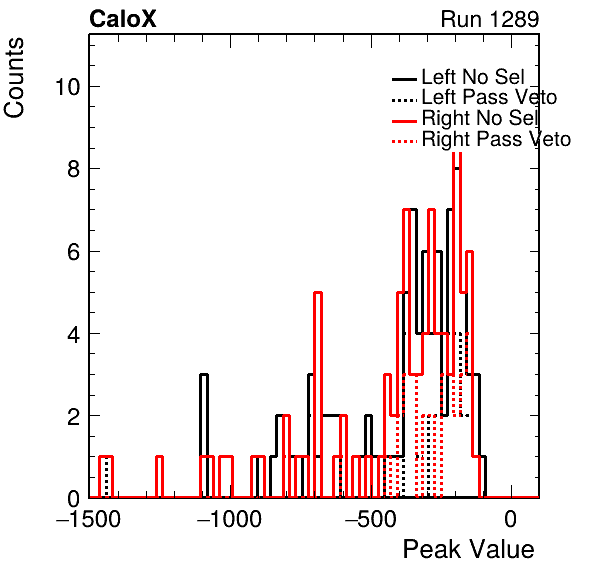 CaloX
Run 1289

Counts

10
8
6
4
2
0

Left No Sel
Left Pass Veto
Right No Sel
Right Pass Veto

−1500
−1000
−500
0

Peak Value